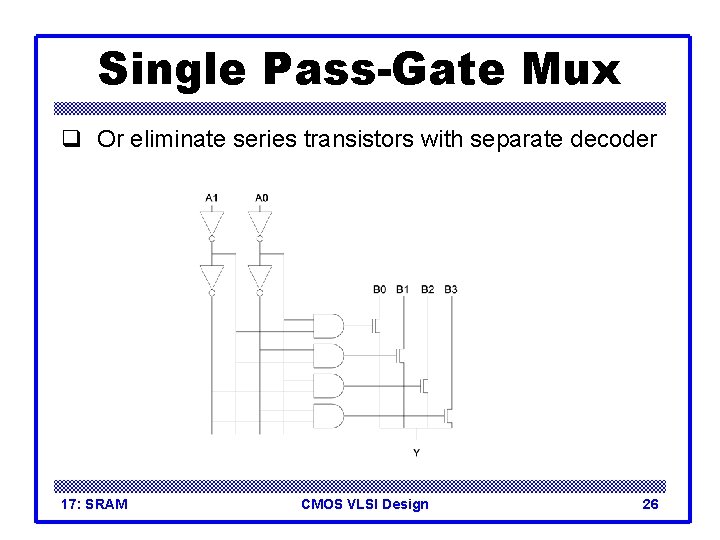 Single Pass-Gate Mux

❑ Or eliminate series transistors with separate decoder

A1
A0
B0
B1
B2
B3
Y

17: SRAM
CMOS VLSI Design
26